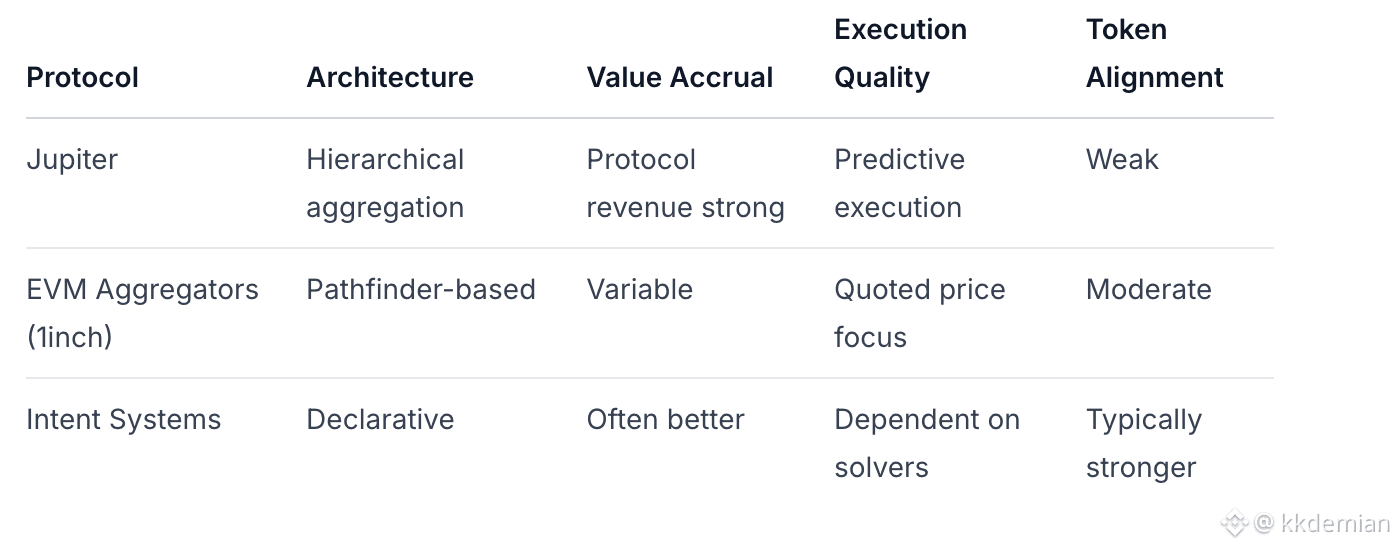 | Protocol | Architecture | Value Accrual | Execution Quality | Token Alignment |
|---|---|---|---|---|
| Jupiter | Hierarchical aggregation | Protocol revenue strong | Predictive execution | Weak |
| EVM Aggregators (1inch) | Pathfinder-based | Variable | Quoted price focus | Moderate |
| Intent Systems | Declarative | Often better | Dependent on solvers | Typically stronger |

@ kkdemian